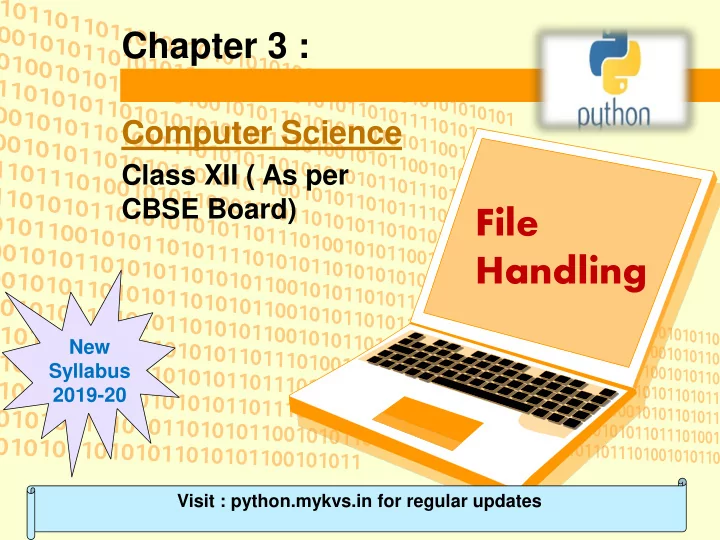 Chapter 3 :

python

Computer Science

Class XII ( As per CBSE Board)

File Handling

New Syllabus 2019-20

Visit : python.mykvs.in for regular updates